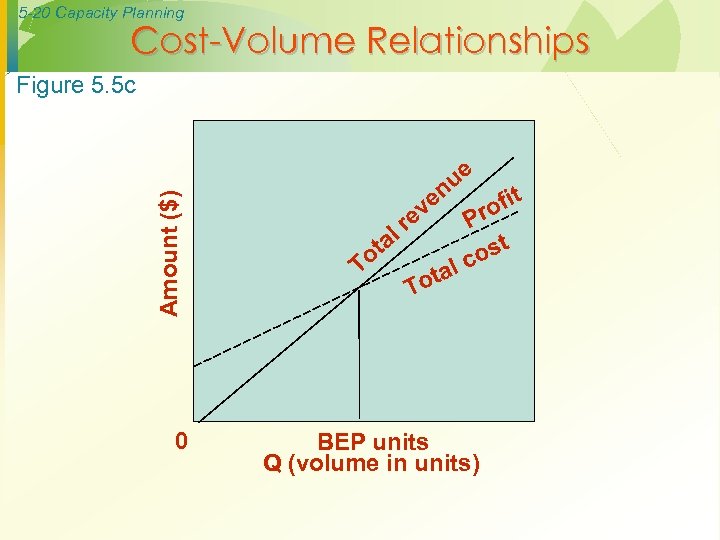 5-20 Capacity Planning

Cost-Volume Relationships

Figure 5.5c

Amount ($)

Total revenue

Profit

Total cost

0

BEP units

Q (volume in units)